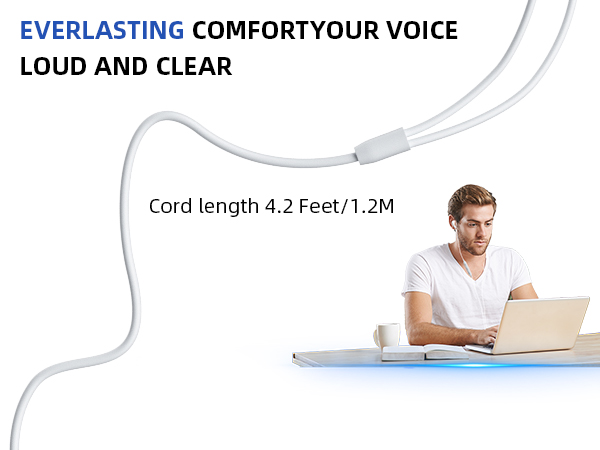 EVERLASTING COMFORTYOUR VOICE LOUD AND CLEAR

Cord length 4.2 Feet/1.2M